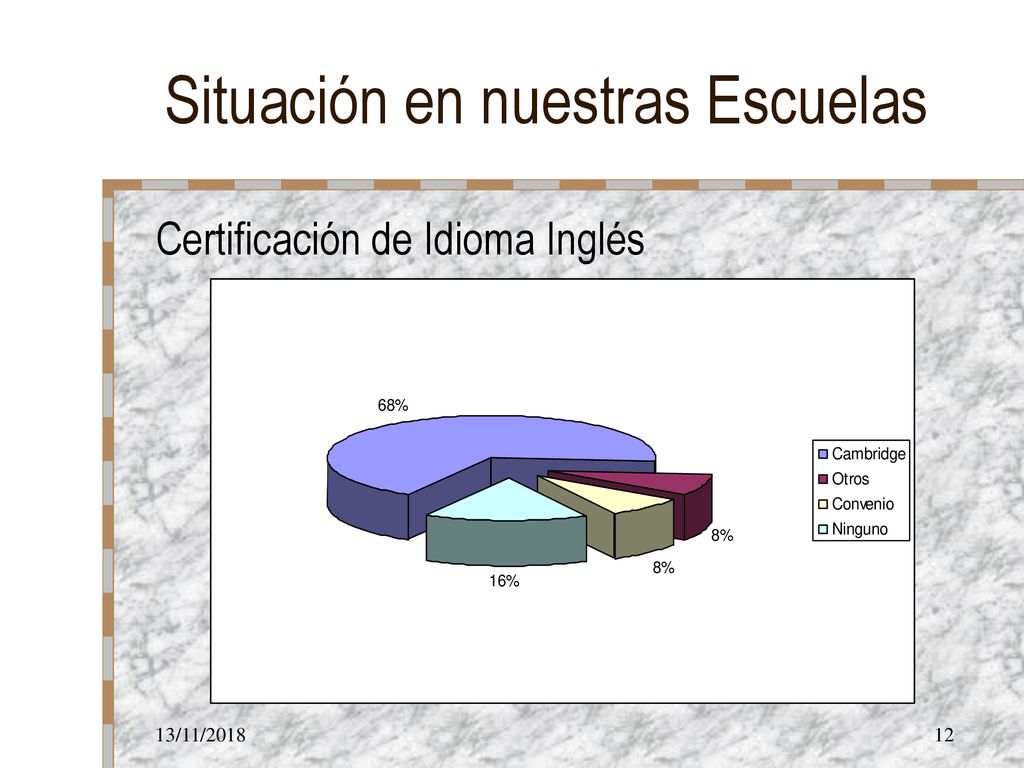 Situación en nuestras Escuelas

Certificación de Idioma Inglés

68%

8%

8%

16%

Cambridge
Otros
Convenio
Ninguno

13/11/2018

12